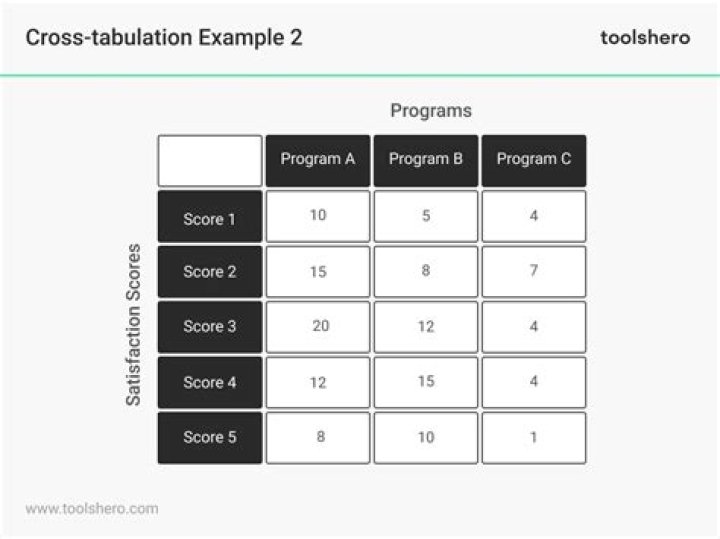 Cross-tabulation Example 2

toolshero

Programs

Satisfaction Scores

| | Program A | Program B | Program C |
|---|---|---|---|
| Score 1 | 10 | 5 | 4 |
| Score 2 | 15 | 8 | 7 |
| Score 3 | 20 | 12 | 4 |
| Score 4 | 12 | 15 | 4 |
| Score 5 | 8 | 10 | 1 |

www.toolshero.com